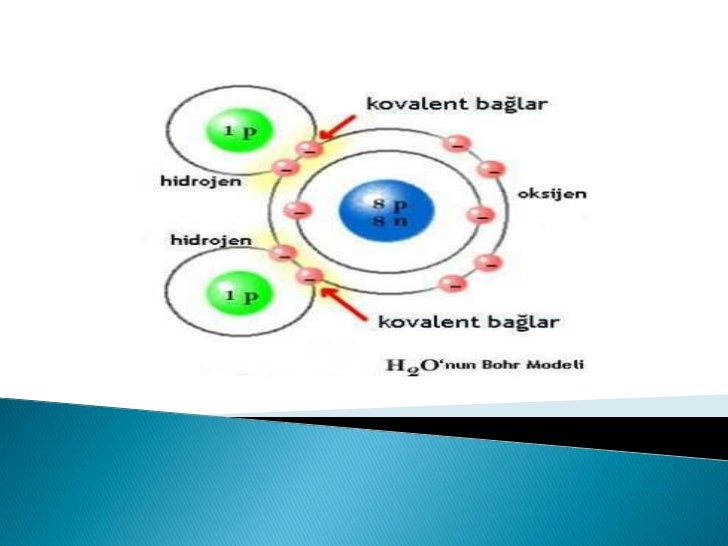 kovalent bağlar

1 p

hidrojen

8 p
8 n

oksijen

hidrojen

1 p

kovalent bağlar

$H_2O$'nun Bohr Modeli